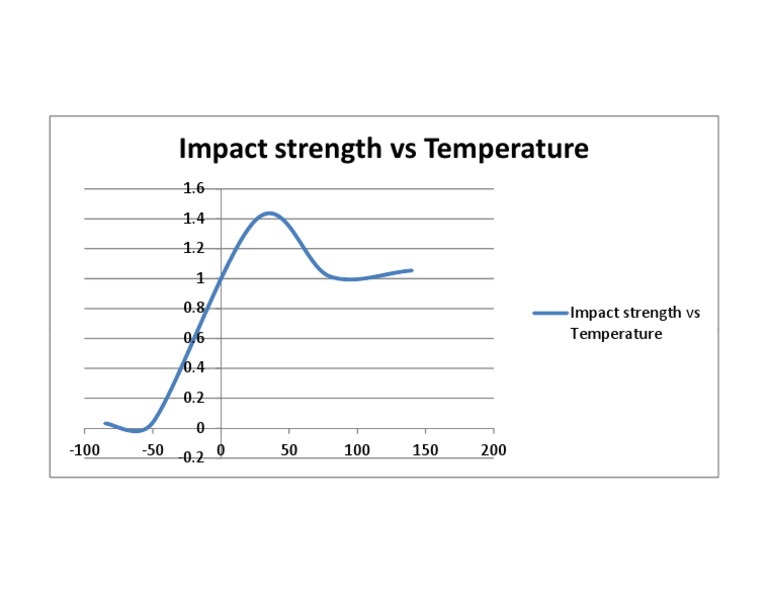 Impact strength vs Temperature

1.6
1.4
1.2
1
0.8
0.6
0.4
0.2
0
-0.2

-100 -50 0 50 100 150 200

Impact strength vs Temperature